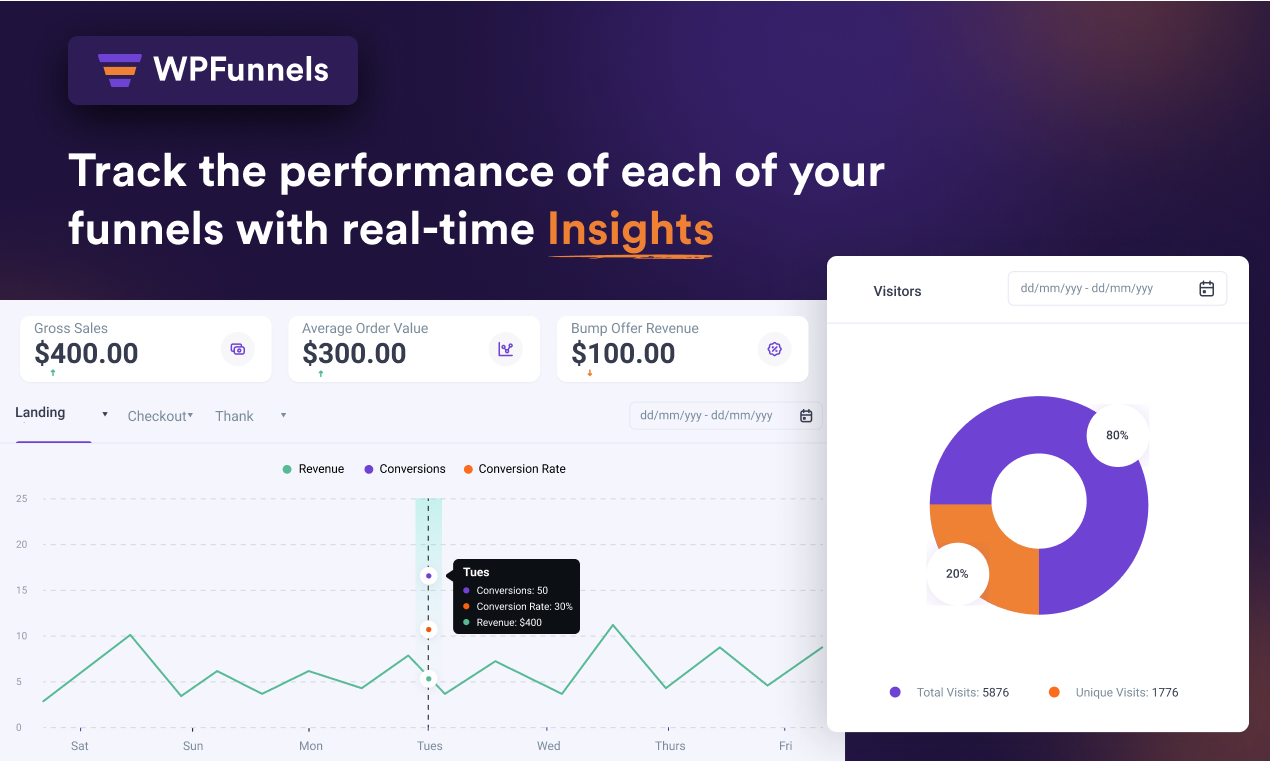 WPFunnels

Track the performance of each of your funnels with real-time Insights

Gross Sales
$400.00

Average Order Value
$300.00

Bump Offer Revenue
$100.00

Landing
Checkout
Thank

dd/mm/yyy - dd/mm/yyy

Revenue
Conversions
Conversion Rate

25
20
15
10
5
0

Tues
Conversions: 50
Conversion Rate: 30%
Revenue: $400

Sat
Sun
Mon
Tues
Wed
Thurs
Fri

Visitors

dd/mm/yyy - dd/mm/yyy

80%

20%

Total Visits: 5876
Unique Visits: 1776